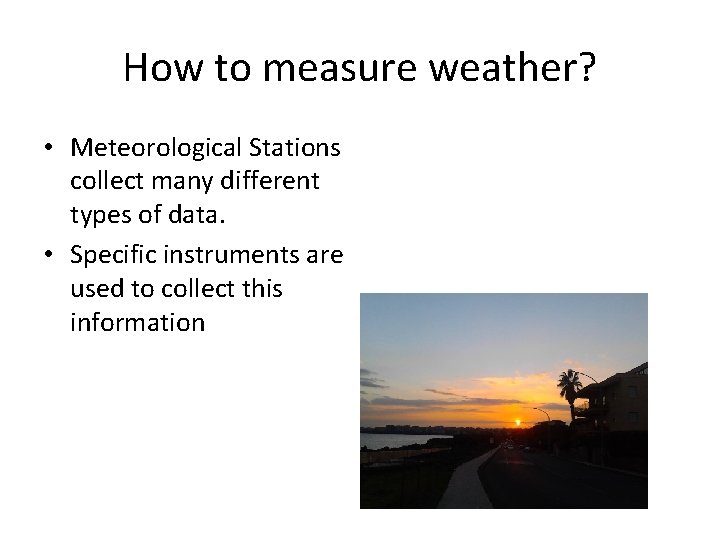 How to measure weather?

• Meteorological Stations collect many different types of data.
• Specific instruments are used to collect this information